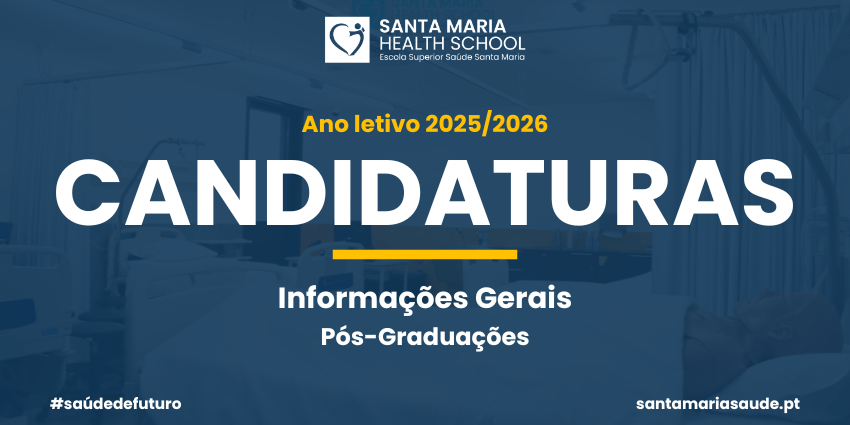 SANTA MARIA
HEALTH SCHOOL
Escola Superior Saúde Santa Maria

Ano letivo 2025/2026

CANDIDATURAS

Informações Gerais

Pós-Graduações

#saúdedefuturo

santamariasaude.pt